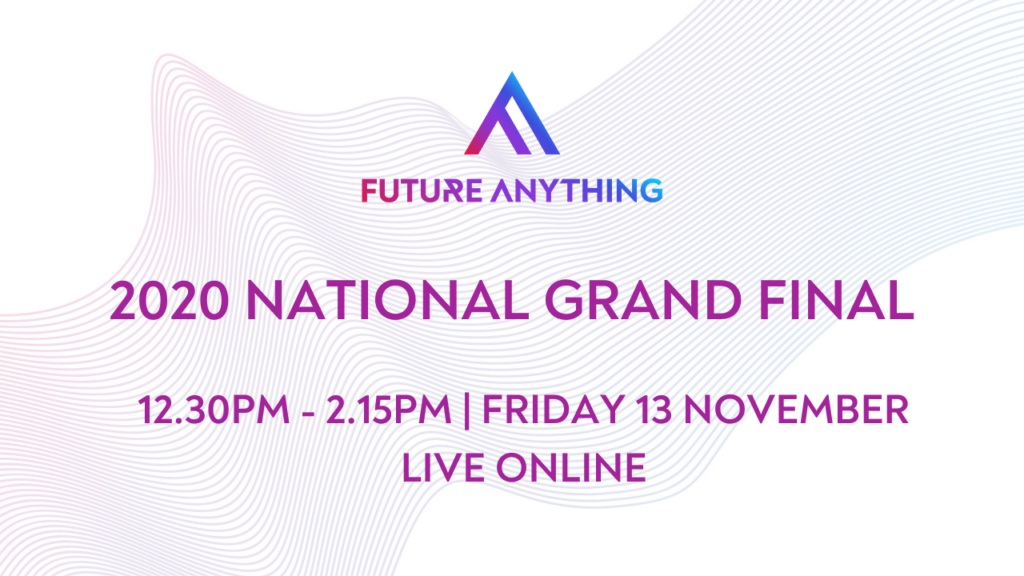 FUTURE ANYTHING

2020 NATIONAL GRAND FINAL

12.30PM - 2.15PM | FRIDAY 13 NOVEMBER
LIVE ONLINE